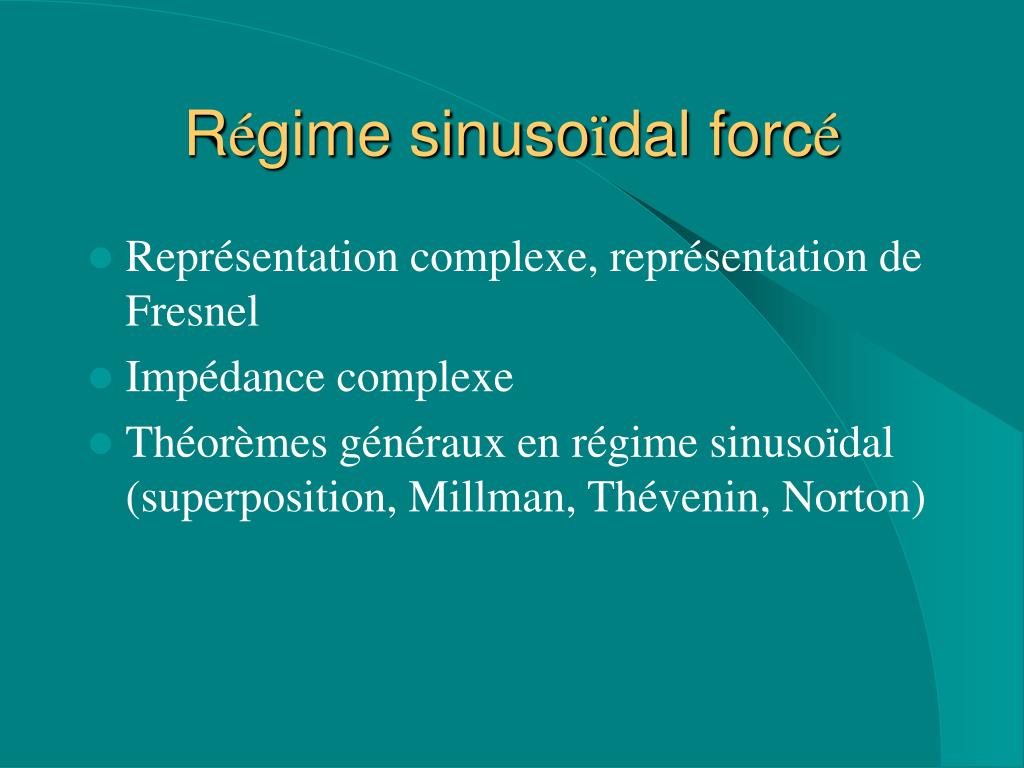 Régime sinusoïdal forcé

- Représentation complexe, représentation de Fresnel
- Impédance complexe
- Théorèmes généraux en régime sinusoïdal (superposition, Millman, Thévenin, Norton)